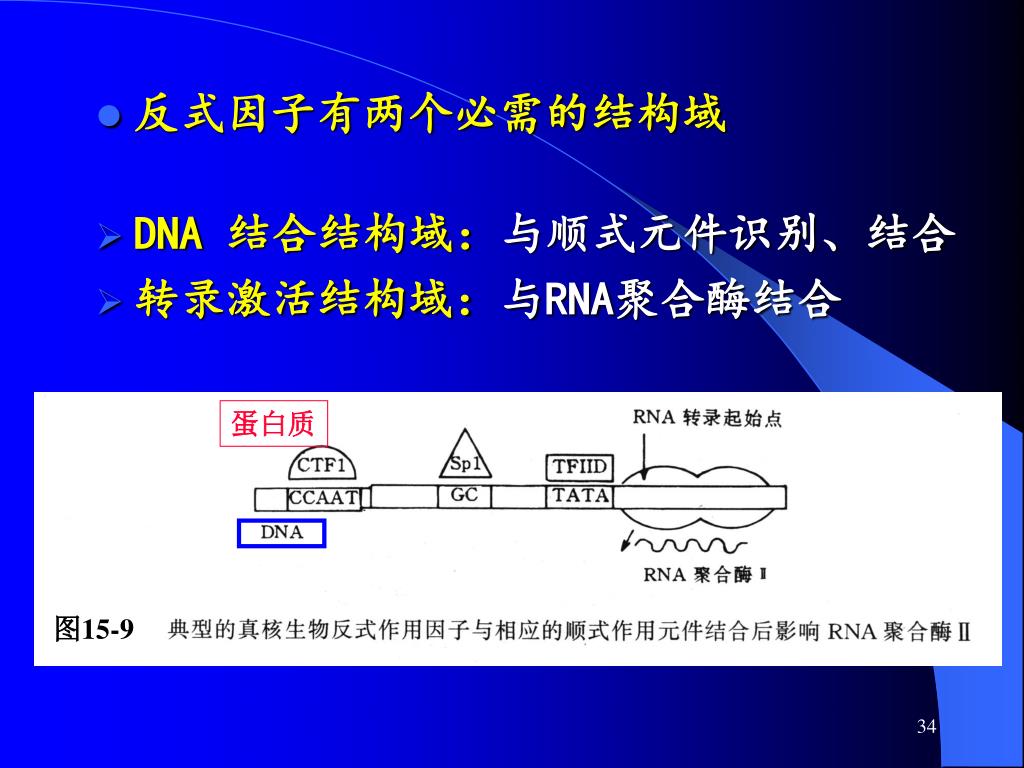 反式因子有两个必需的结构域

DNA 结合结构域：与顺式元件识别、结合

转录激活结构域：与RNA聚合酶结合

蛋白质

RNA 转录起始点

CTF1

Sp1

TFIID

CCAAT

GC

TATA

DNA

RNA 聚合酶 Ⅱ

图15-9 典型的真核生物反式作用因子与相应的顺式作用元件结合后影响 RNA 聚合酶 Ⅱ

34